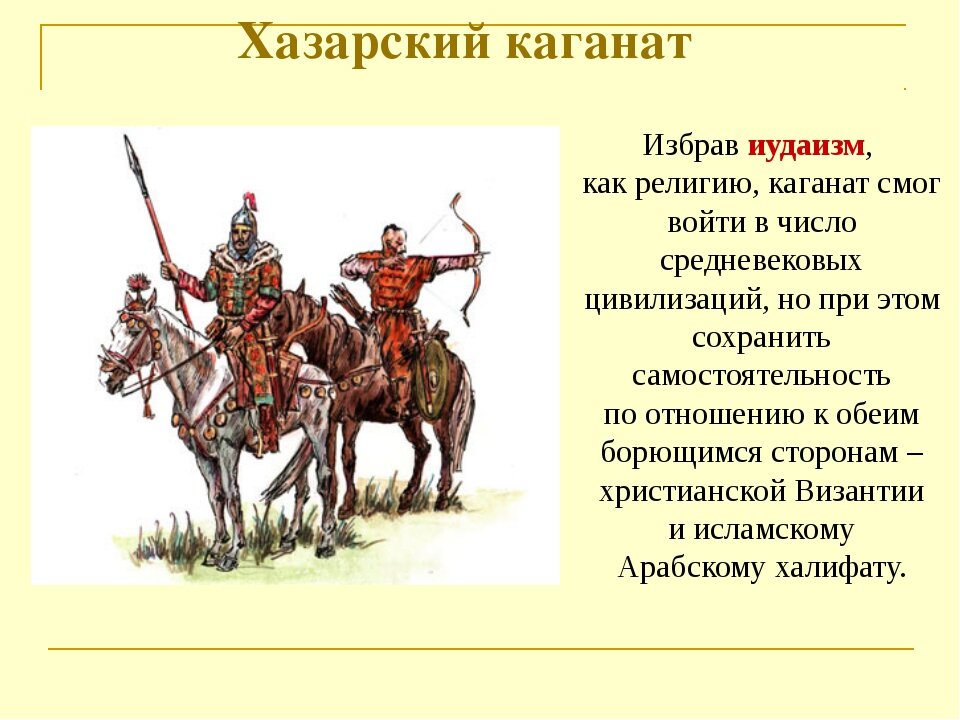 Хазарский каганат

Избрав иудаизм, как религию, каганат смог войти в число средневековых цивилизаций, но при этом сохранить самостоятельность по отношению к обеим борющимся сторонам – христианской Византии и исламскому Арабскому халифату.